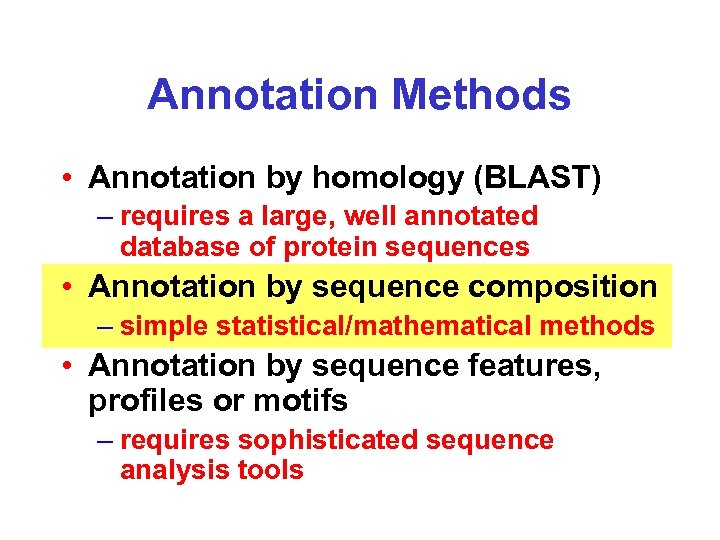 Annotation Methods

• Annotation by homology (BLAST)
– requires a large, well annotated database of protein sequences

• Annotation by sequence composition
– simple statistical/mathematical methods

• Annotation by sequence features, profiles or motifs
– requires sophisticated sequence analysis tools